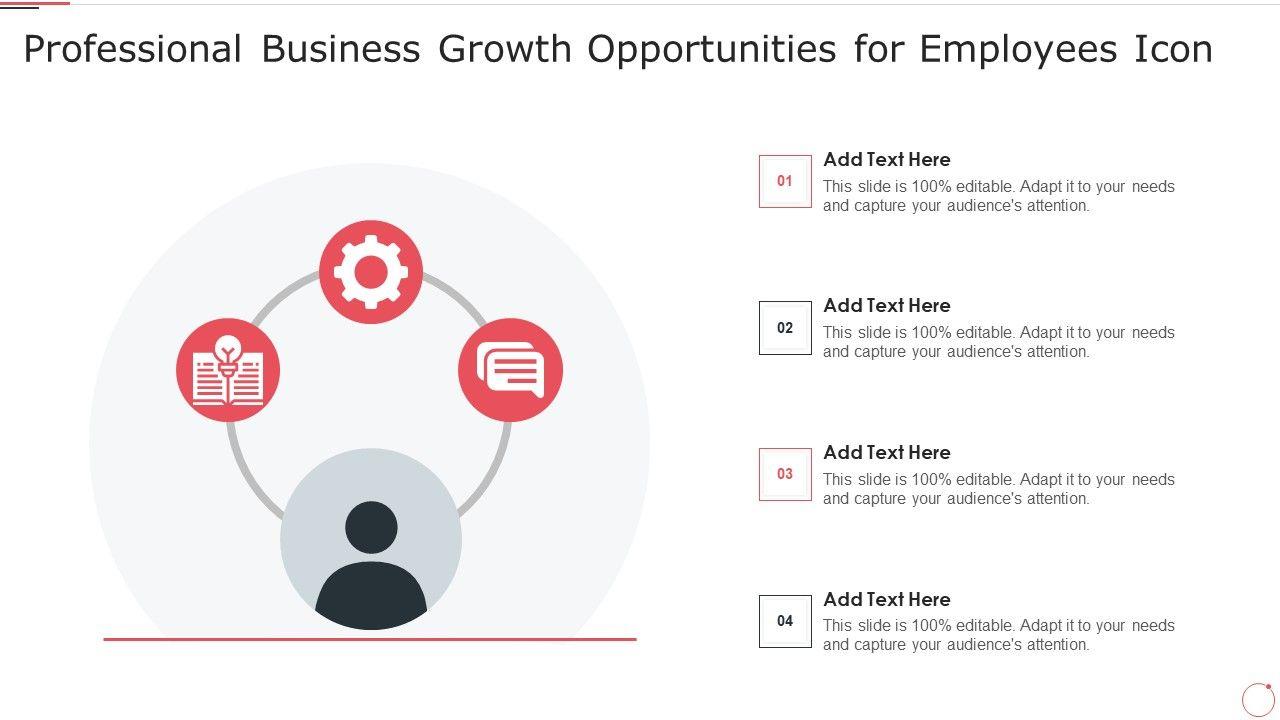 Professional Business Growth Opportunities for Employees Icon

01
Add Text Here
This slide is 100% editable. Adapt it to your needs and capture your audience's attention.

02
Add Text Here
This slide is 100% editable. Adapt it to your needs and capture your audience's attention.

03
Add Text Here
This slide is 100% editable. Adapt it to your needs and capture your audience's attention.

04
Add Text Here
This slide is 100% editable. Adapt it to your needs and capture your audience's attention.